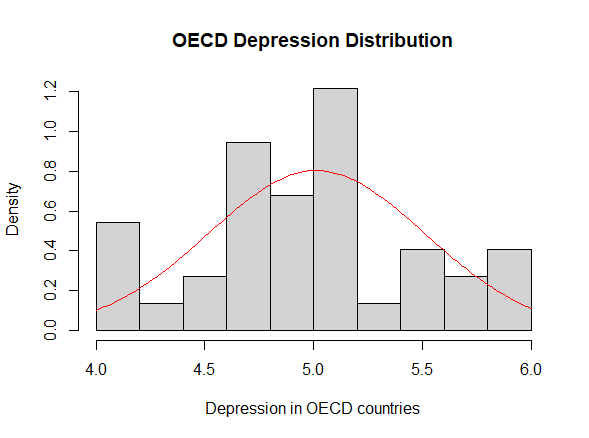 OECD Depression Distribution

Density

0.0
0.2
0.4
0.6
0.8
1.0
1.2

4.0
4.5
5.0
5.5
6.0

Depression in OECD countries